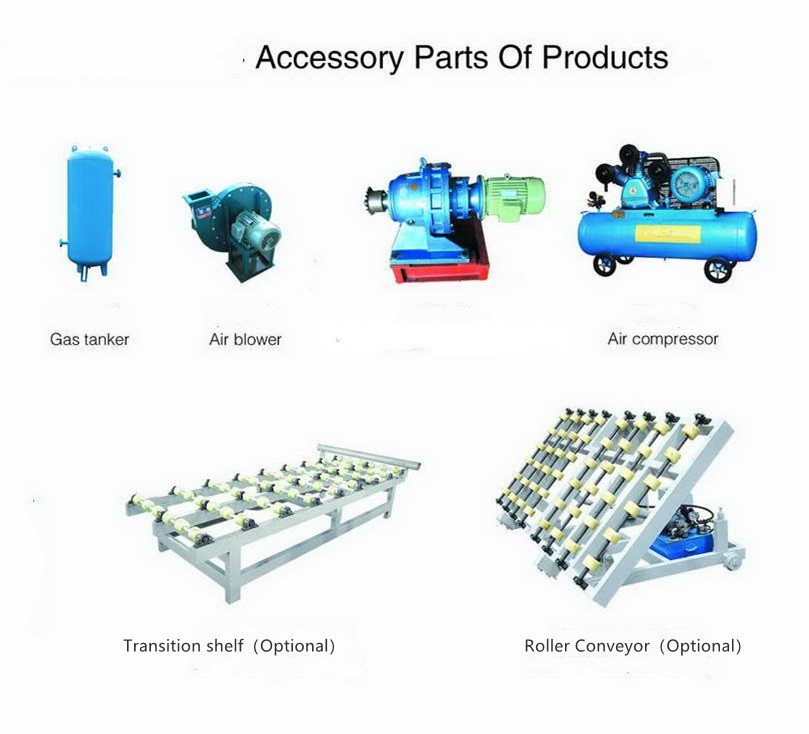 Accessory Parts Of Products

Gas tanker

Air blower

Air compressor

Transition shelf (Optional)

Roller Conveyor (Optional)